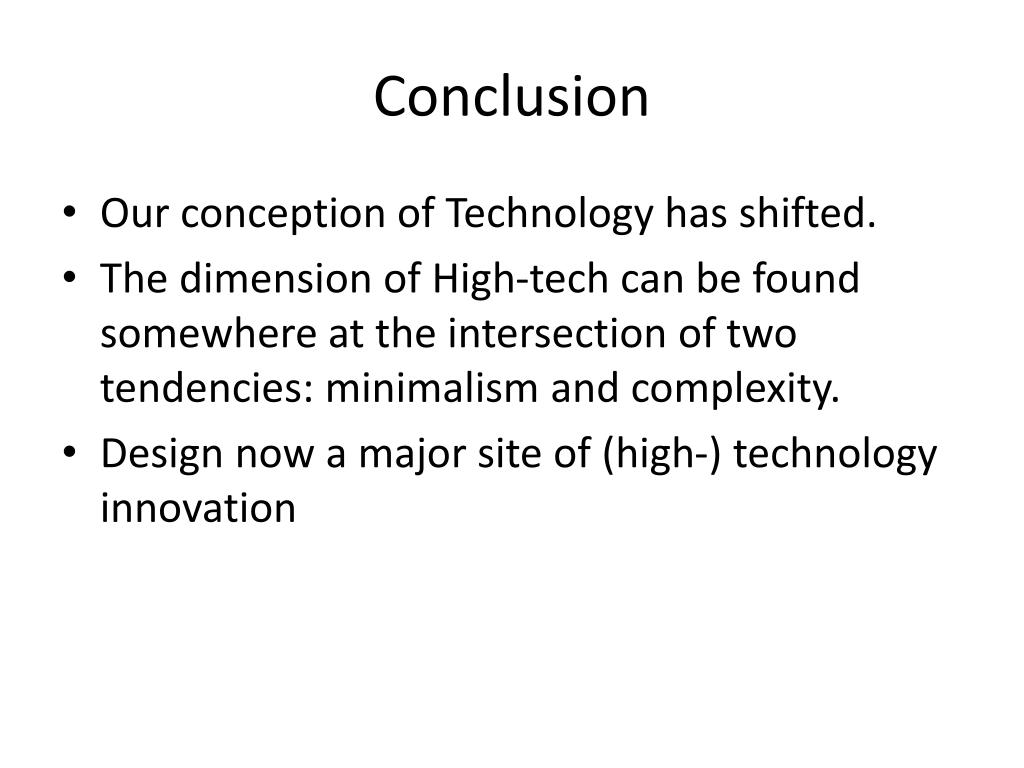 Conclusion

• Our conception of Technology has shifted.
• The dimension of High-tech can be found somewhere at the intersection of two tendencies: minimalism and complexity.
• Design now a major site of (high-) technology innovation